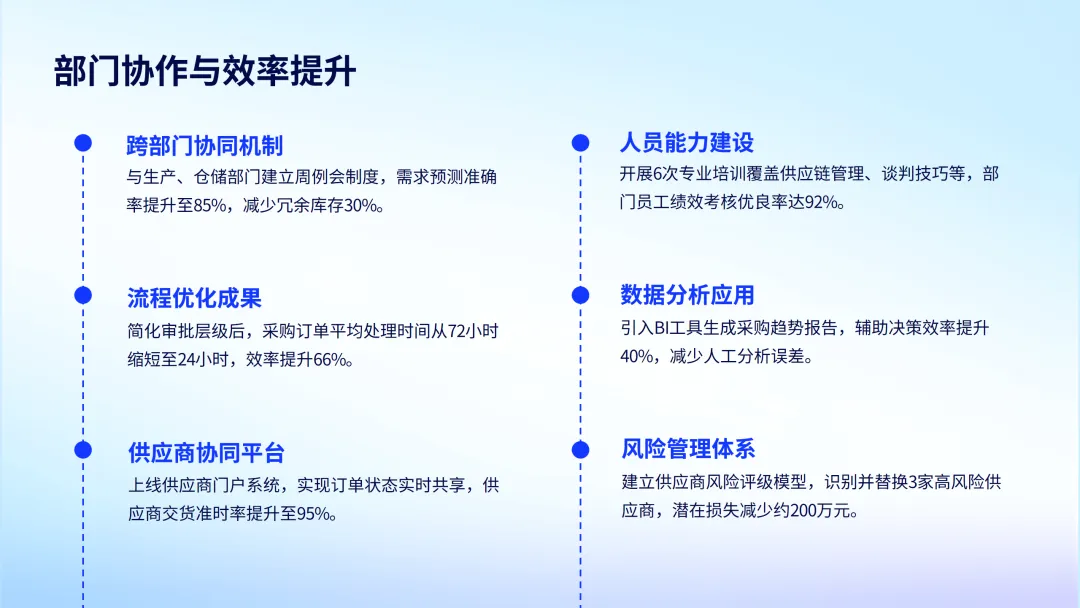 部门协作与效率提升

跨部门协同机制
与生产、仓储部门建立周例会制度，需求预测准确率提升至85%，减少冗余库存30%。

流程优化成果
简化审批层级后，采购订单平均处理时间从72小时缩短至24小时，效率提升66%。

供应商协同平台
上线供应商门户系统，实现订单状态实时共享，供应商交货准时率提升至95%。

人员能力建设
开展6次专业培训覆盖供应链管理、谈判技巧等，部门员工绩效考核优良率达92%。

数据分析应用
引入BI工具生成采购趋势报告，辅助决策效率提升40%，减少人工分析误差。

风险管理体系
建立供应商风险评级模型，识别并替换3家高风险供应商，潜在损失减少约200万元。